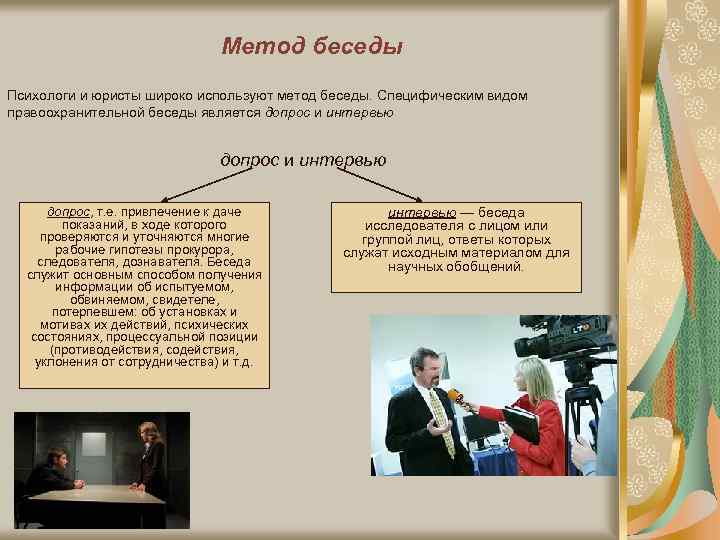 Метод беседы

Психологи и юристы широко используют метод беседы. Специфическим видом правоохранительной беседы является допрос и интервью

допрос и интервью

допрос, т.е. привлечение к даче показаний, в ходе которого проверяются и уточняются многие рабочие гипотезы прокурора, следователя, дознавателя. Беседа служит основным способом получения информации об испытуемом, обвиняемом, свидетеле, потерпевшем: об установках и мотивах их действий, психических состояниях, процессуальной позиции (противодействия, содействия, уклонения от сотрудничества) и т.д.

интервью — беседа исследователя с лицом или группой лиц, ответы которых служат исходным материалом для научных обобщений.